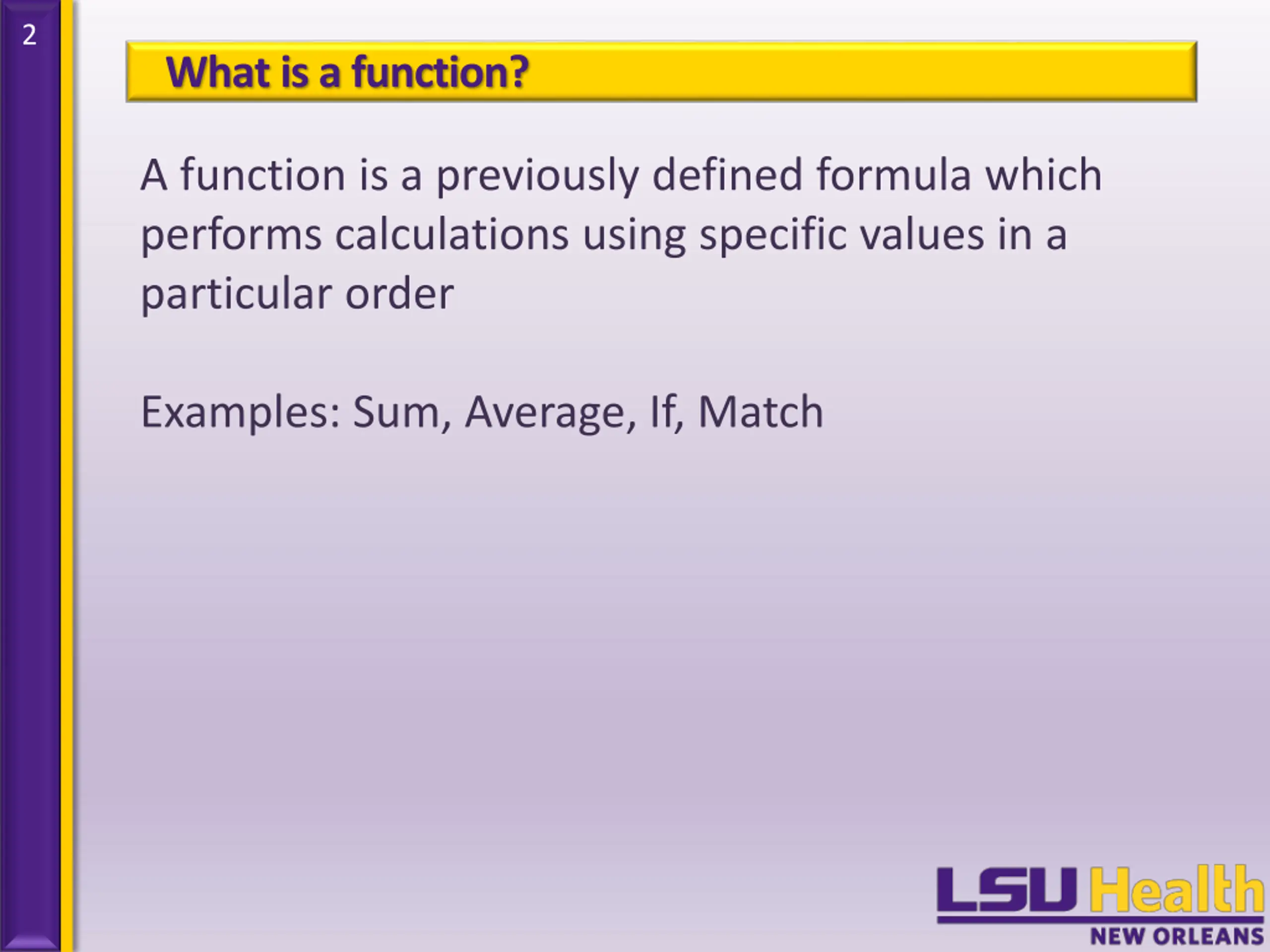 2

What is a function?

A function is a previously defined formula which performs calculations using specific values in a particular order

Examples: Sum, Average, If, Match

LSU Health
NEW ORLEANS